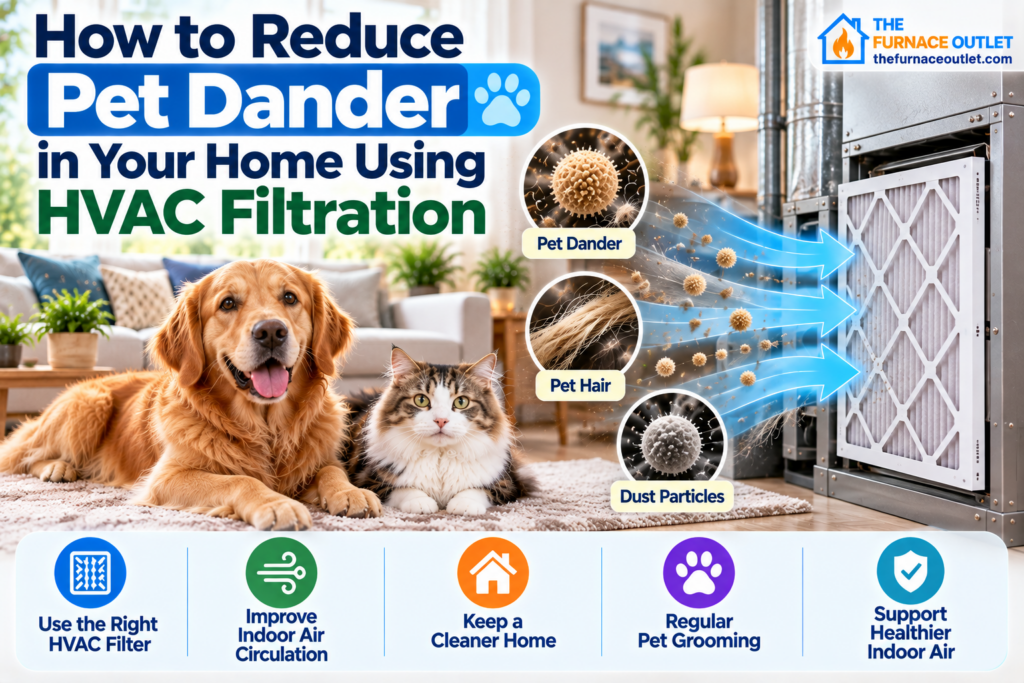 How to Reduce
Pet Dander
in Your Home Using
HVAC Filtration

THE
FURNACE OUTLET
thefurnaceoutlet.com

Pet Dander

Pet Hair

Dust Particles

Use the Right HVAC Filter

Improve Indoor Air Circulation

Keep a Cleaner Home

Regular Pet Grooming

Support Healthier Indoor Air